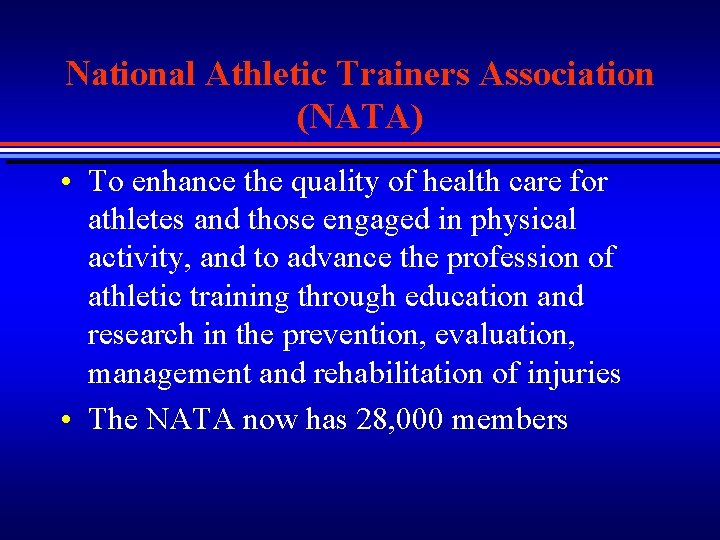 National Athletic Trainers Association (NATA)

• To enhance the quality of health care for athletes and those engaged in physical activity, and to advance the profession of athletic training through education and research in the prevention, evaluation, management and rehabilitation of injuries

• The NATA now has 28,000 members